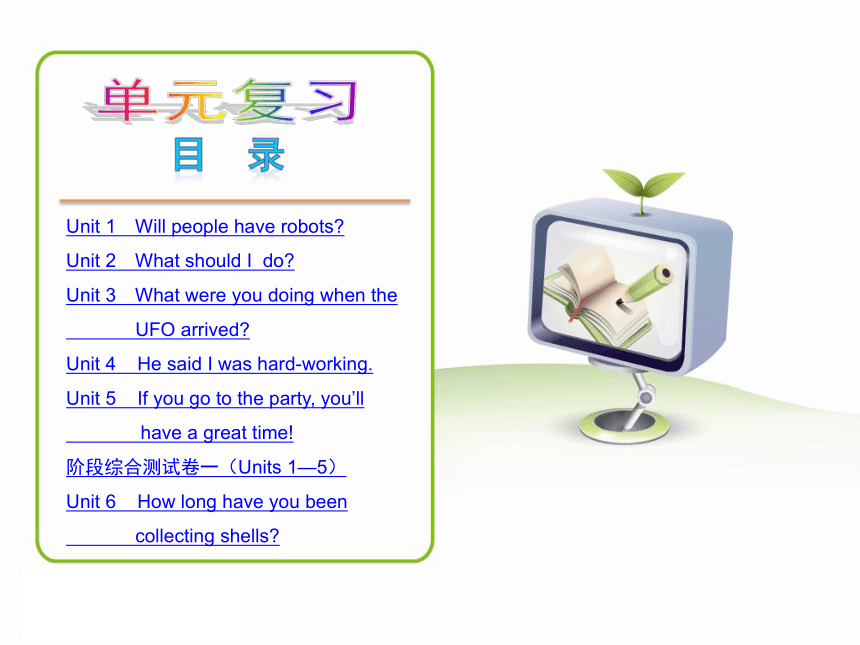 单元复习
目 录

Unit 1 Will people have robots?

Unit 2 What should I do?

Unit 3 What were you doing when the UFO arrived?

Unit 4 He said I was hard-working.

Unit 5 If you go to the party, you'll have a great time!

阶段综合测试卷一（Units 1—5）

Unit 6 How long have you been collecting shells?